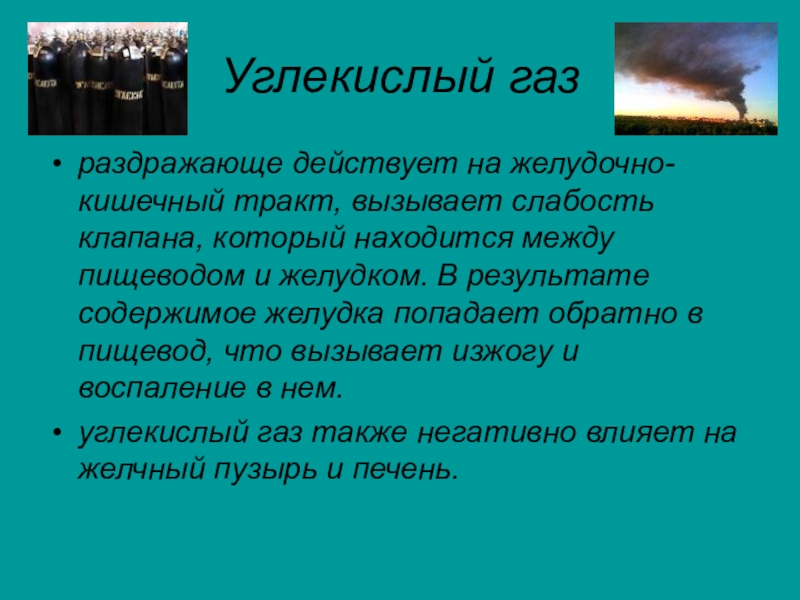 Углекислый газ

• раздражающе действует на желудочно-кишечный тракт, вызывает слабость клапана, который находится между пищеводом и желудком. В результате содержимое желудка попадает обратно в пищевод, что вызывает изжогу и воспаление в нем.

• углекислый газ также негативно влияет на желчный пузырь и печень.